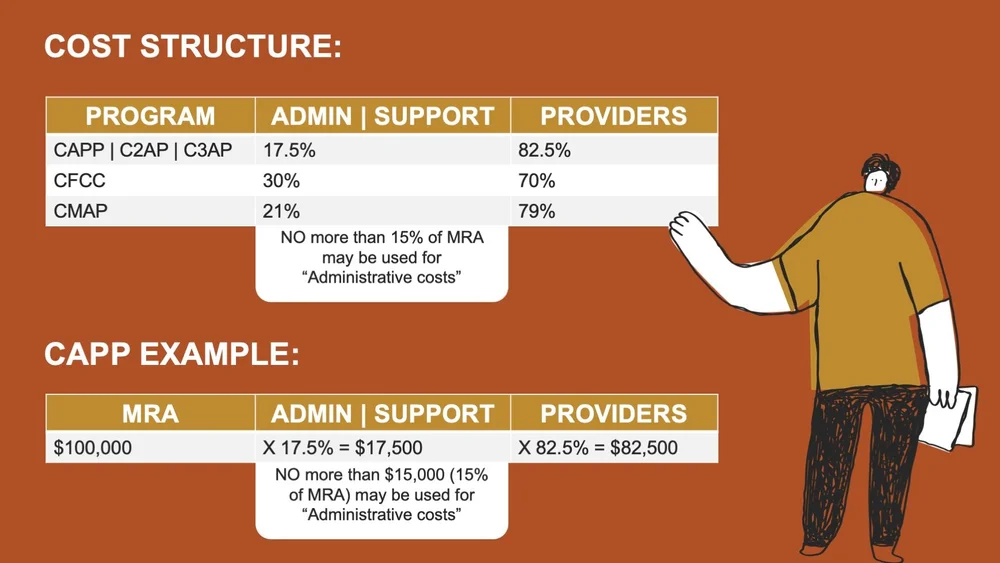 COST STRUCTURE:

| PROGRAM | ADMIN \| SUPPORT | PROVIDERS |
|---|---|---|
| CAPP \| C2AP \| C3AP | 17.5% | 82.5% |
| CFCC | 30% | 70% |
| CMAP | 21% | 79% |

NO more than 15% of MRA may be used for "Administrative costs"

CAPP EXAMPLE:

| MRA | ADMIN \| SUPPORT | PROVIDERS |
|---|---|---|
| $100,000 | X 17.5% = $17,500 | X 82.5% = $82,500 |

NO more than $15,000 (15% of MRA) may be used for "Administrative costs"